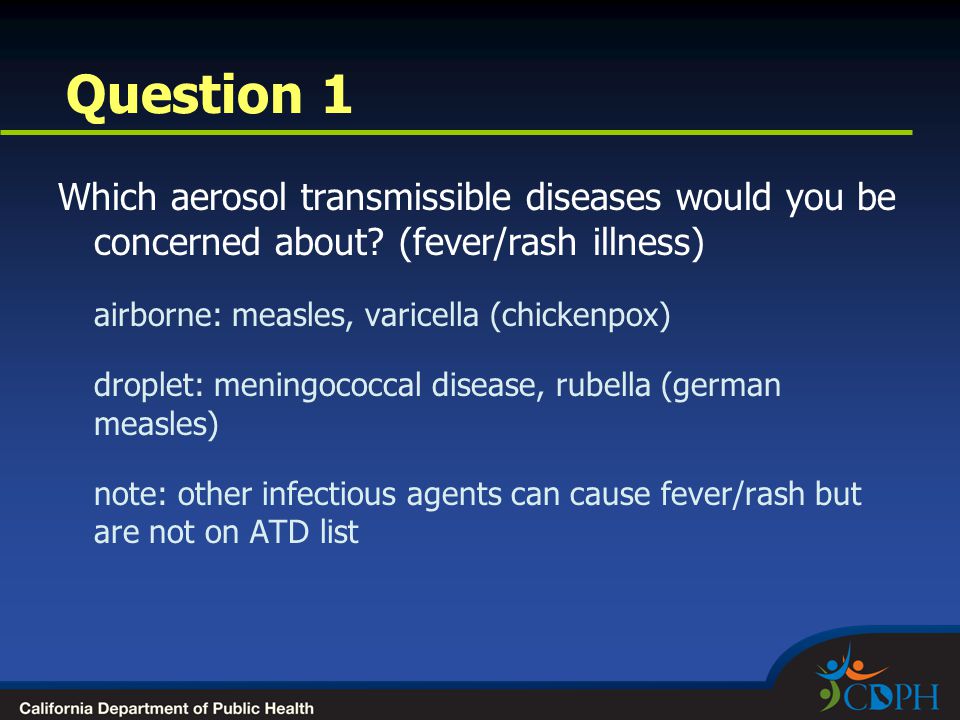 Question 1

Which aerosol transmissible diseases would you be concerned about? (fever/rash illness)

airborne: measles, varicella (chickenpox)

droplet: meningococcal disease, rubella (german measles)

note: other infectious agents can cause fever/rash but are not on ATD list

California Department of Public Health

CDPH